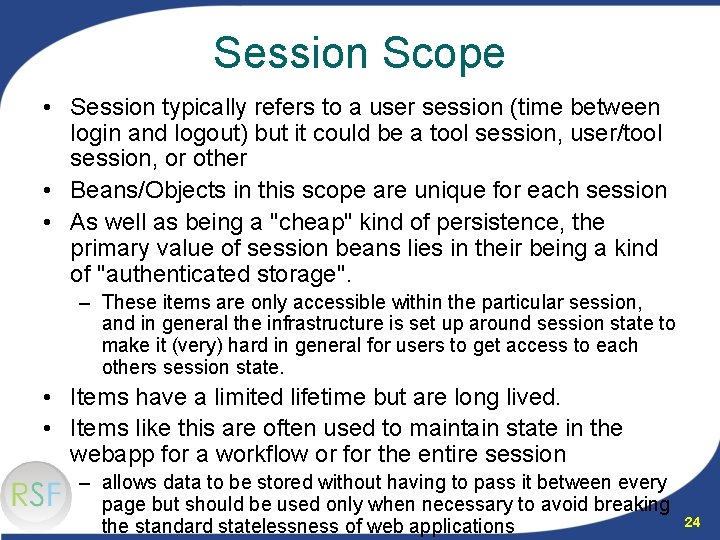 Session Scope

• Session typically refers to a user session (time between login and logout) but it could be a tool session, user/tool session, or other
• Beans/Objects in this scope are unique for each session
• As well as being a "cheap" kind of persistence, the primary value of session beans lies in their being a kind of "authenticated storage".
– These items are only accessible within the particular session, and in general the infrastructure is set up around session state to make it (very) hard in general for users to get access to each others session state.
• Items have a limited lifetime but are long lived.
• Items like this are often used to maintain state in the webapp for a workflow or for the entire session
– allows data to be stored without having to pass it between every page but should be used only when necessary to avoid breaking the standard statelessness of web applications

RSF

24